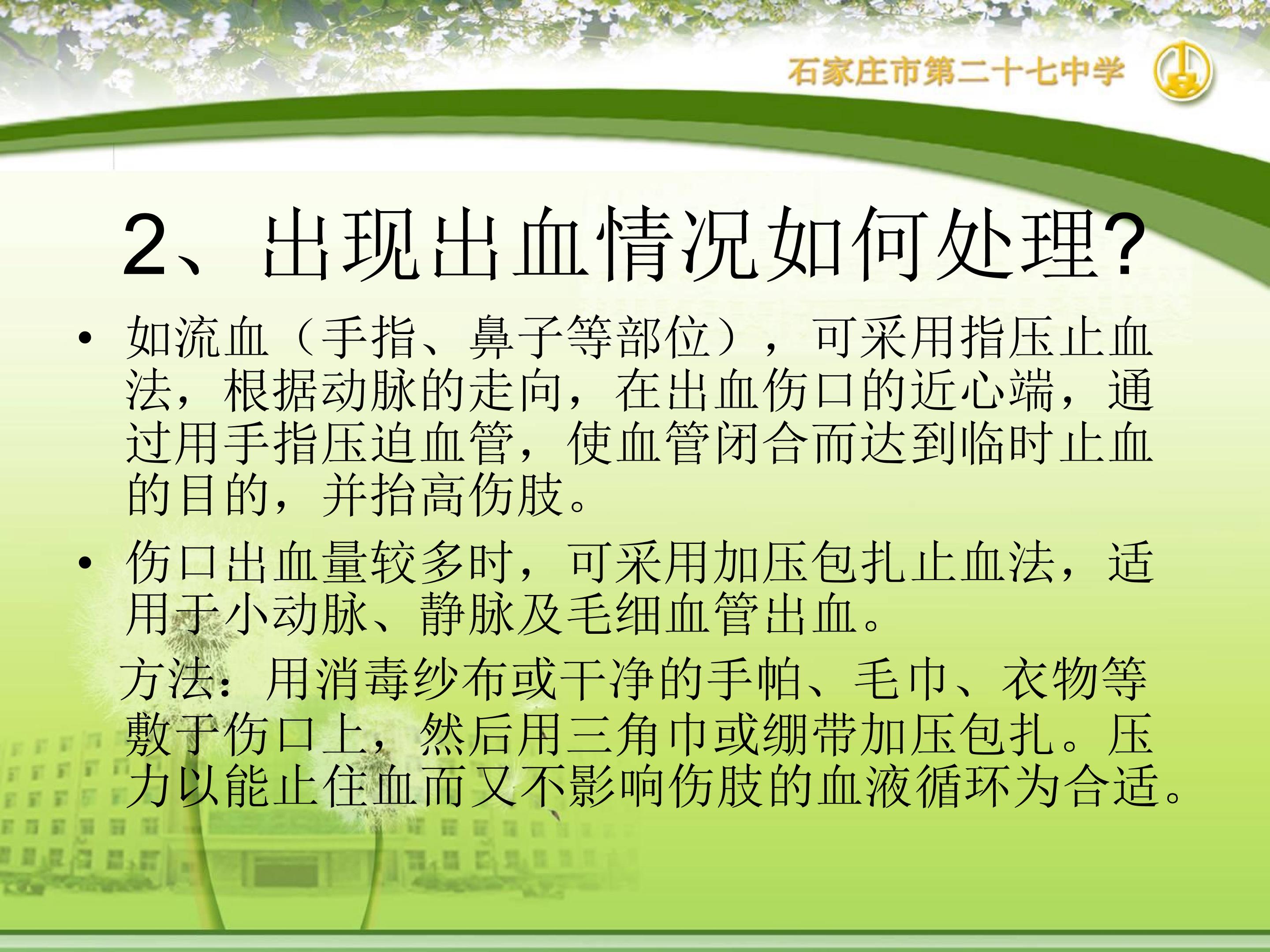 石家庄市第二十七中学

2、出现出血情况如何处理?

• 如流血（手指、鼻子等部位），可采用指压止血法，根据动脉的走向，在出血伤口的近心端，通过用手指压迫血管，使血管闭合而达到临时止血的目的，并抬高伤肢。

• 伤口出血量较多时，可采用加压包扎止血法，适用于小动脉、静脉及毛细血管出血。

方法：用消毒纱布或干净的手帕、毛巾、衣物等敷于伤口上，然后用三角巾或绷带加压包扎。压力以能止住血而又不影响伤肢的血液循环为合适。